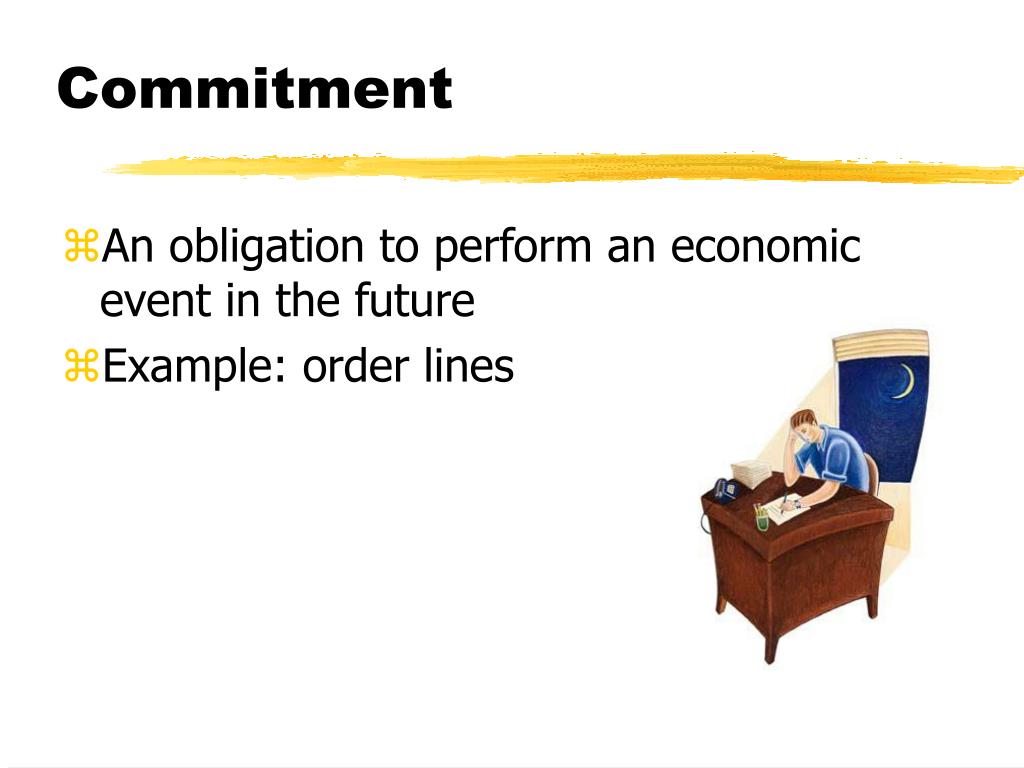 Commitment

⌘An obligation to perform an economic event in the future

⌘Example: order lines